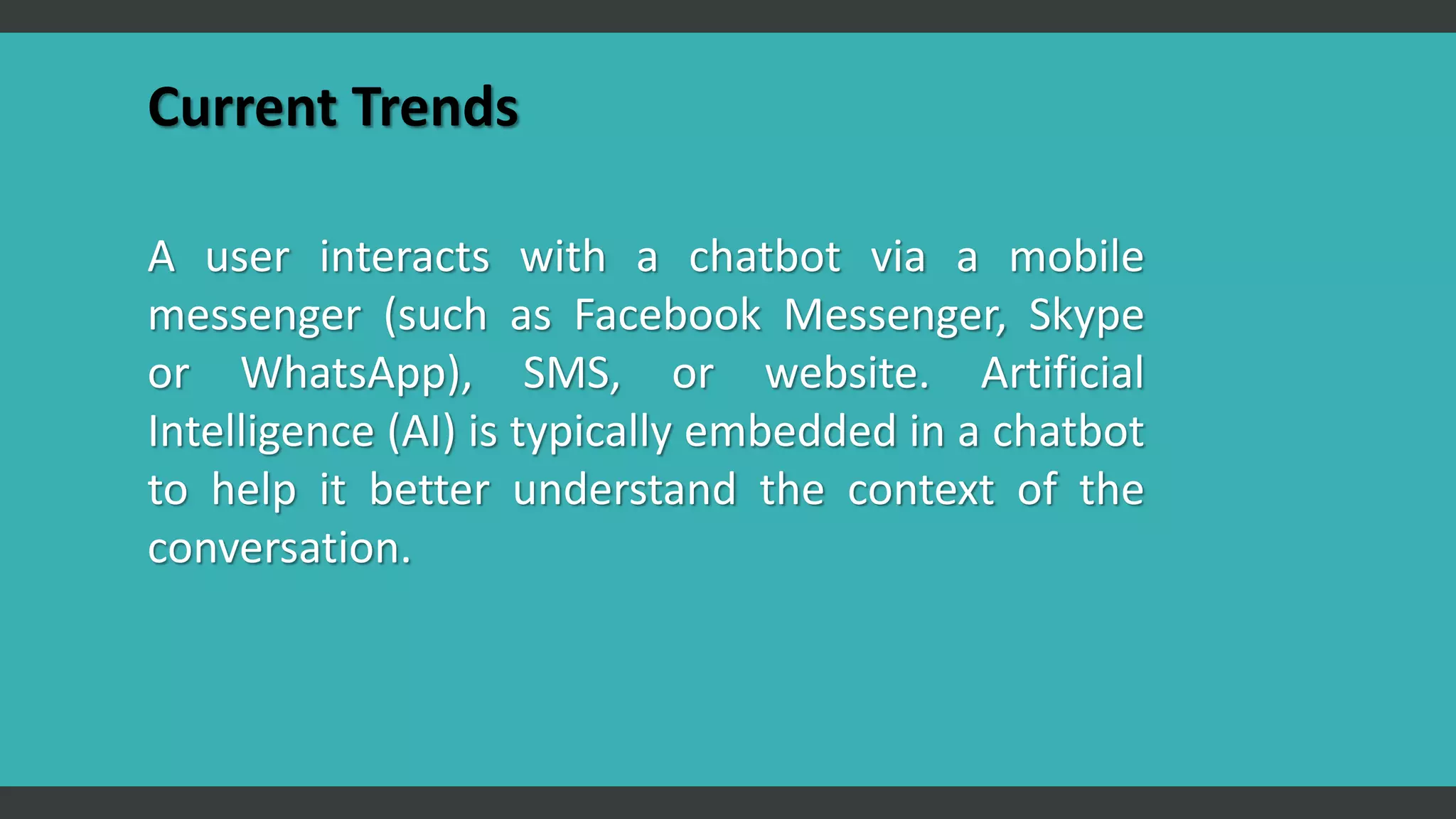 Current Trends

A user interacts with a chatbot via a mobile messenger (such as Facebook Messenger, Skype or WhatsApp), SMS, or website. Artificial Intelligence (AI) is typically embedded in a chatbot to help it better understand the context of the conversation.